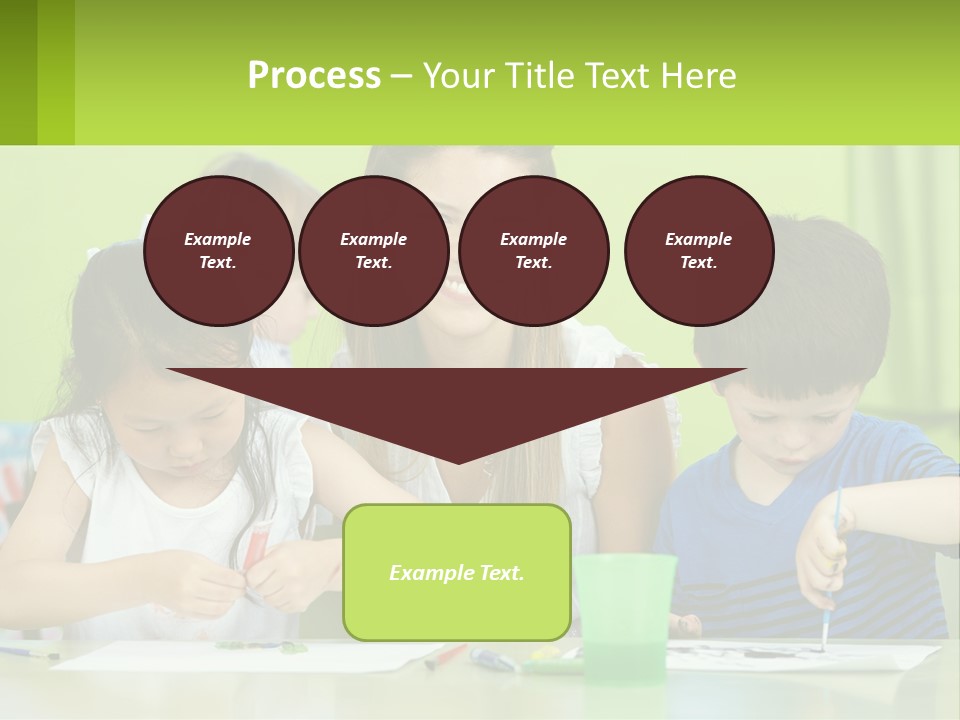 Process – Your Title Text Here

Example Text.

Example Text.

Example Text.

Example Text.

Example Text.